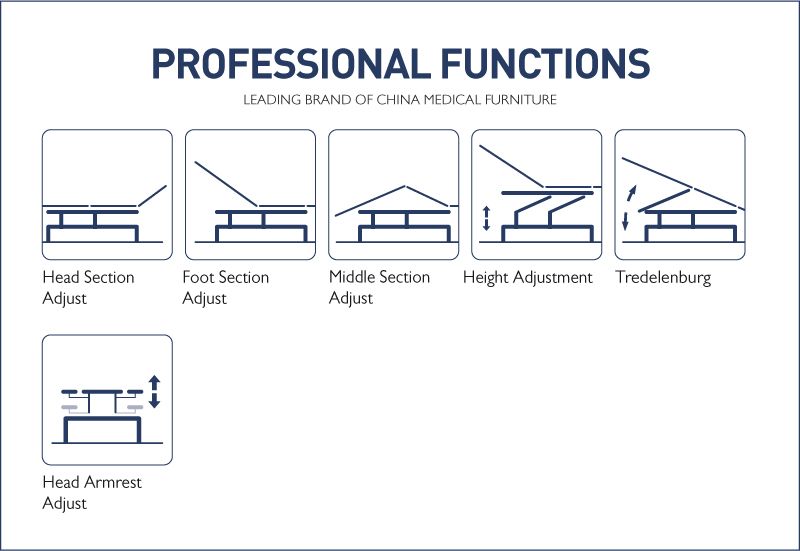 PROFESSIONAL FUNCTIONS

LEADING BRAND OF CHINA MEDICAL FURNITURE

Head Section Adjust

Foot Section Adjust

Middle Section Adjust

Height Adjustment

Tredelenburg

Head Armrest Adjust